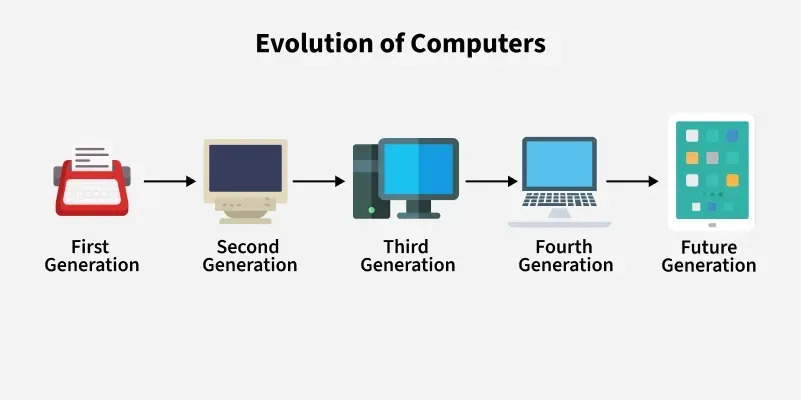 Evolution of Computers

First Generation

Second Generation

Third Generation

Fourth Generation

Future Generation